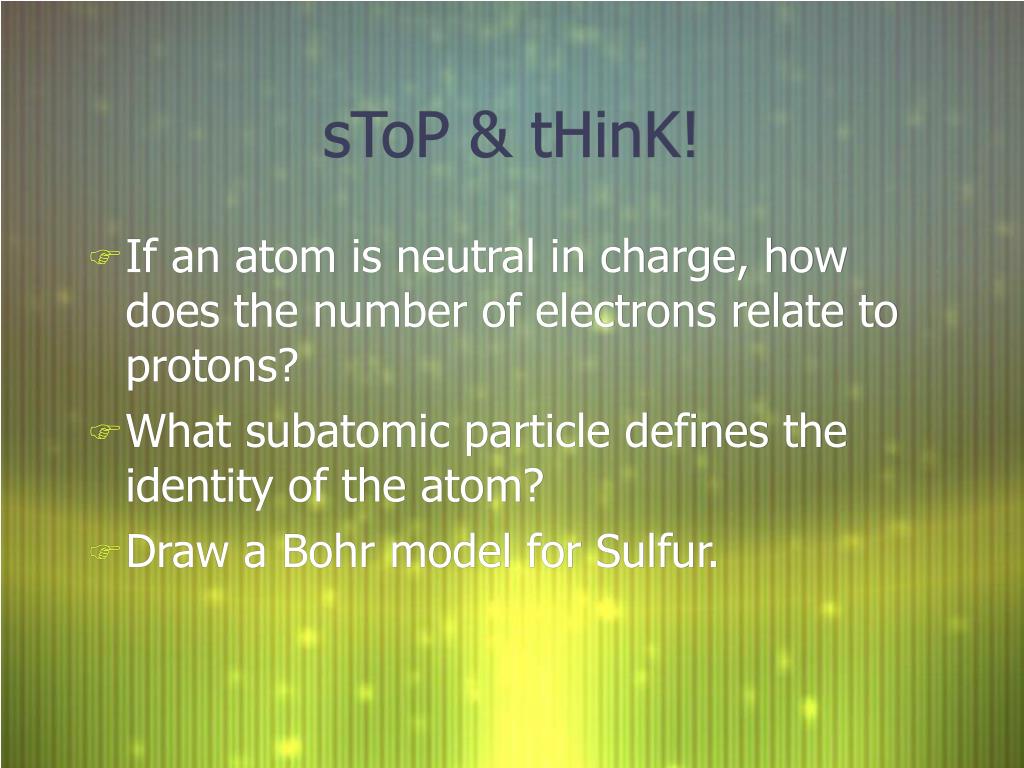 sToP & tHinK!

If an atom is neutral in charge, how does the number of electrons relate to protons?

What subatomic particle defines the identity of the atom?

Draw a Bohr model for Sulfur.